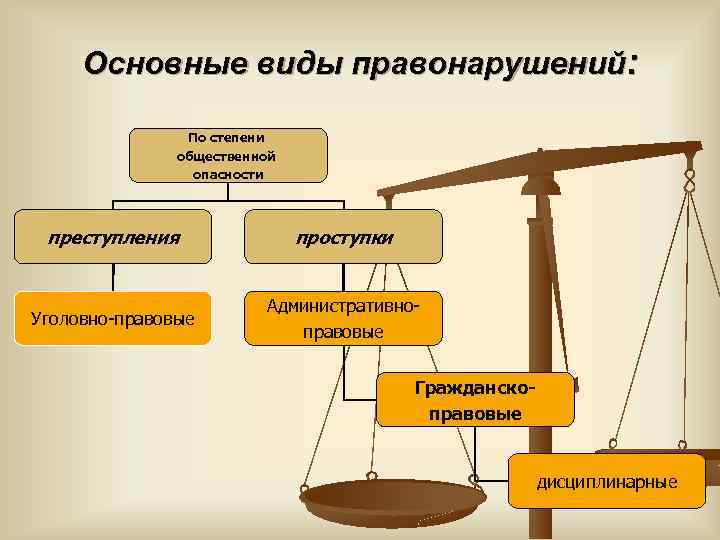 Основные виды правонарушений:

По степени общественной опасности

преступления

проступки

Уголовно-правовые

Административно-правовые

Гражданско-правовые

дисциплинарные